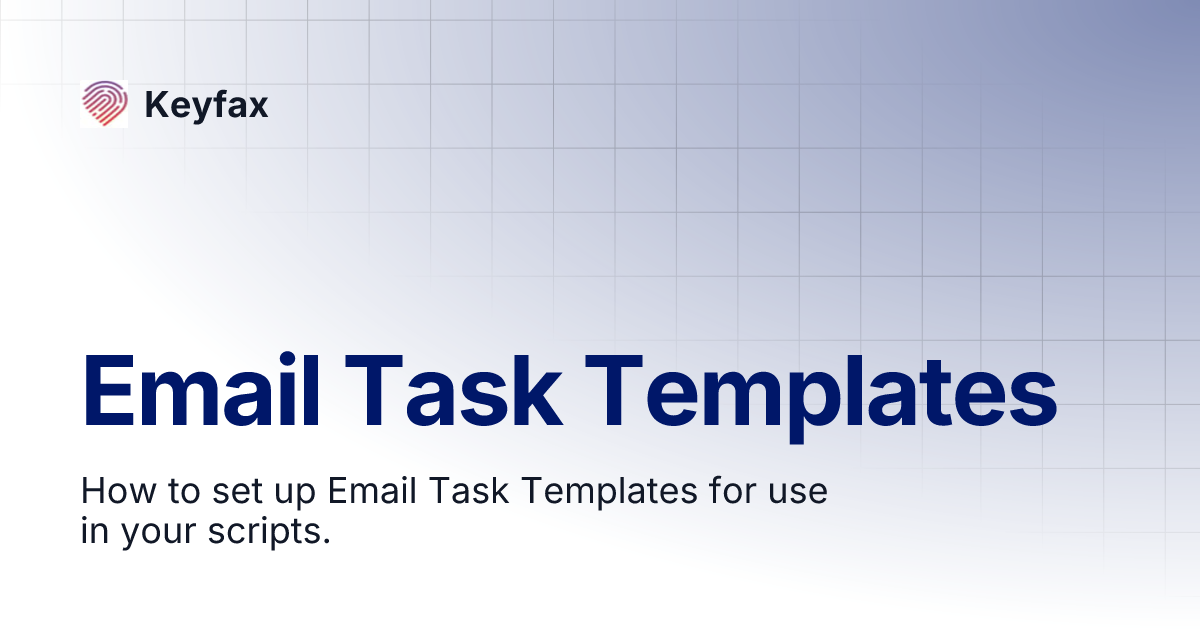 Keyfax

Email Task Templates

How to set up Email Task Templates for use in your scripts.